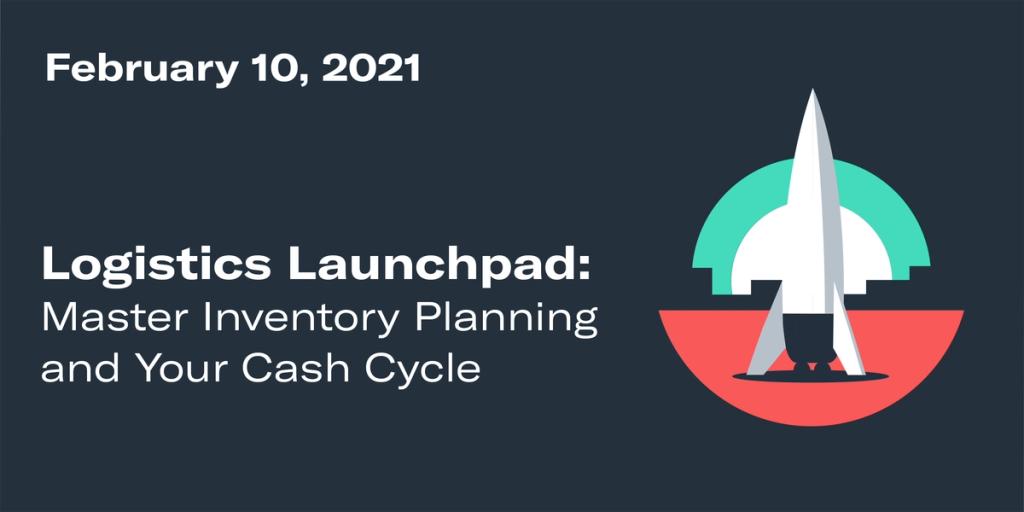 February 10, 2021

Logistics Launchpad: Master Inventory Planning and Your Cash Cycle